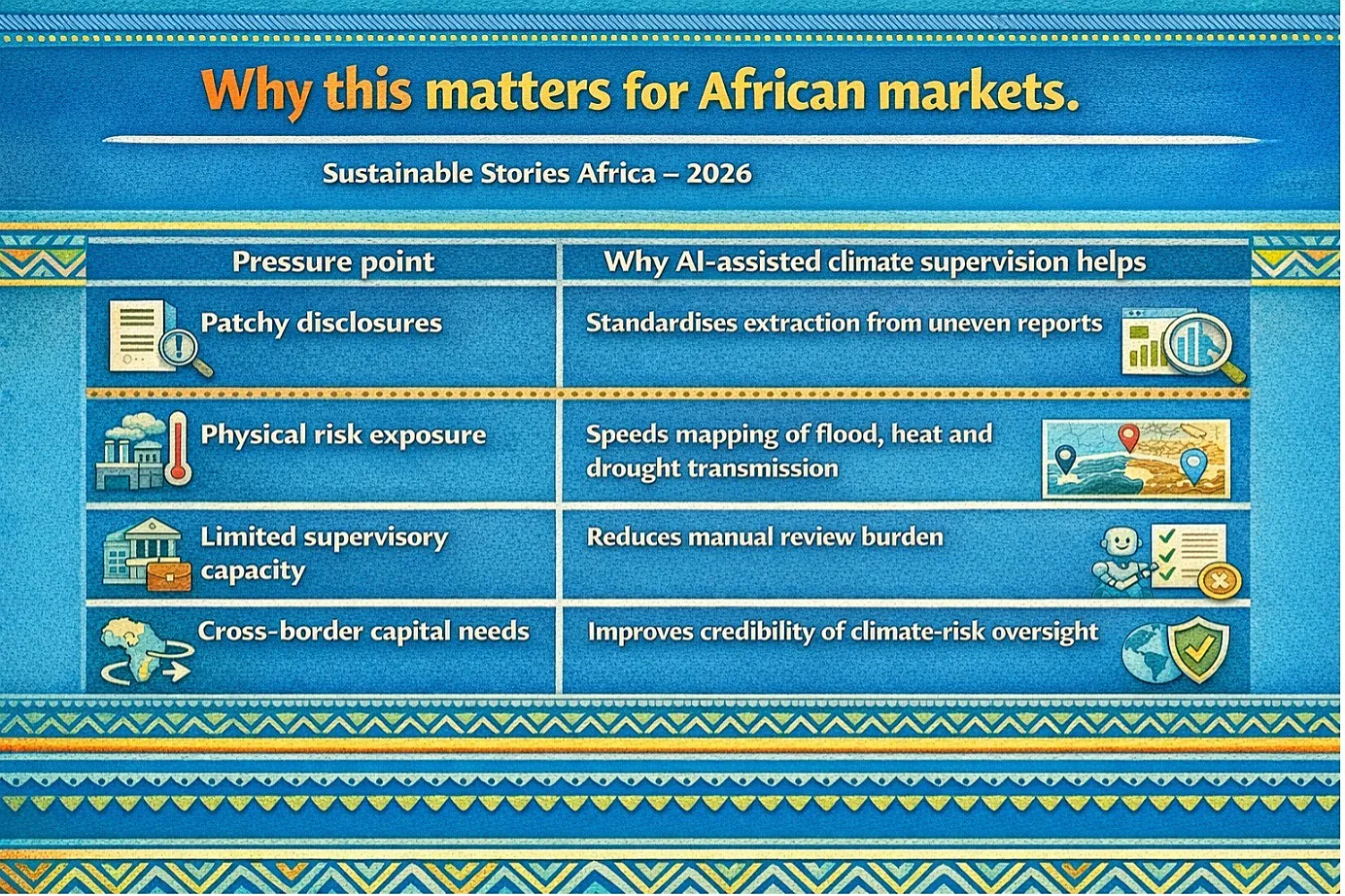 Why this matters for African markets.

Sustainable Stories Africa – 2026

| Pressure point | Why AI-assisted climate supervision helps |
|---|---|
| Patchy disclosures | Standardises extraction from uneven reports |
| Physical risk exposure | Speeds mapping of flood, heat and drought transmission |
| Limited supervisory capacity | Reduces manual review burden |
| Cross-border capital needs | Improves credibility of climate-risk oversight |